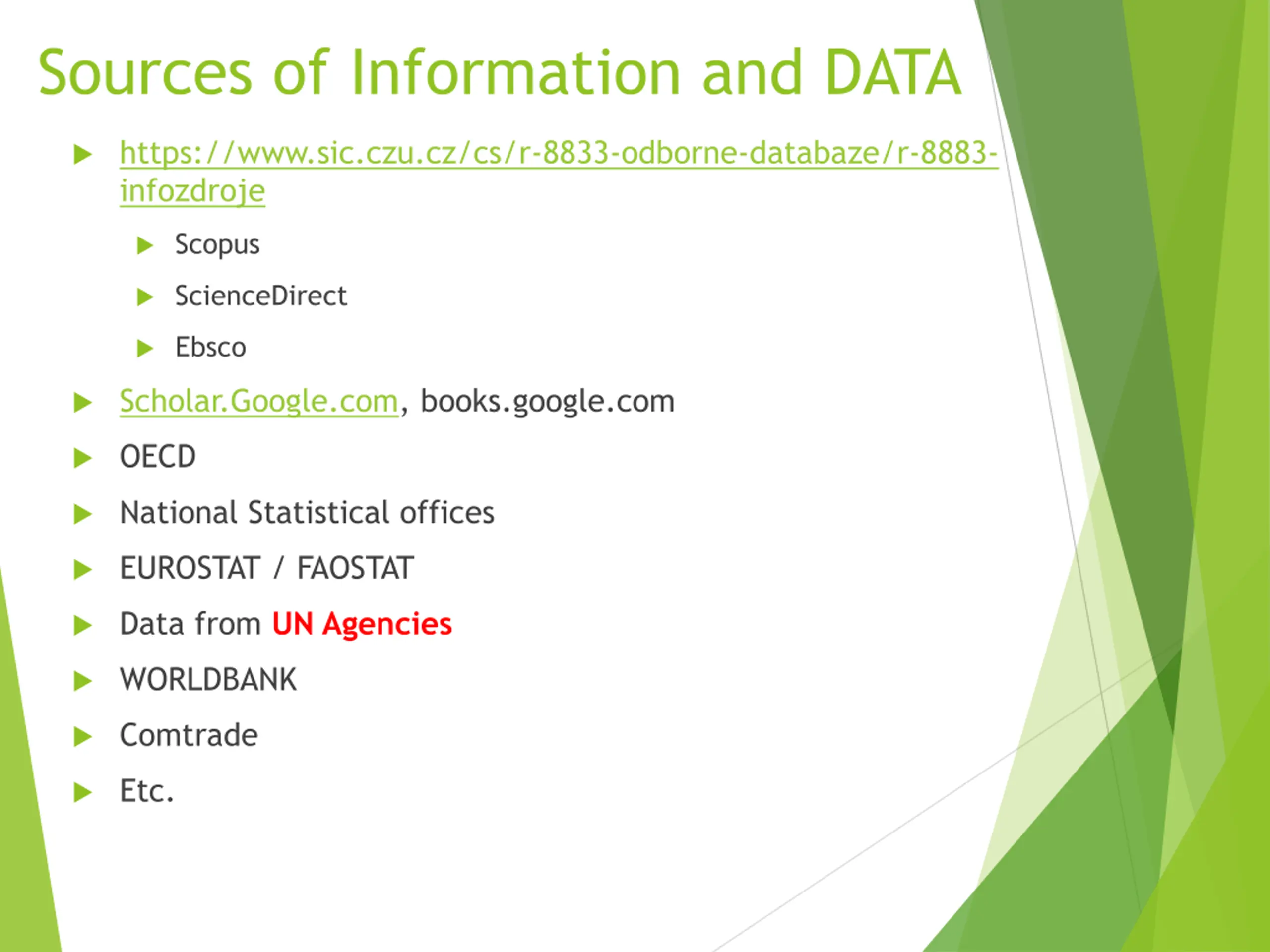 Sources of Information and DATA

https://www.sic.czu.cz/cs/r-8833-odborne-databaze/r-8883-infozdroje

Scopus

ScienceDirect

Ebsco

Scholar.Google.com, books.google.com

OECD

National Statistical offices

EUROSTAT / FAOSTAT

Data from UN Agencies

WORLDBANK

Comtrade

Etc.